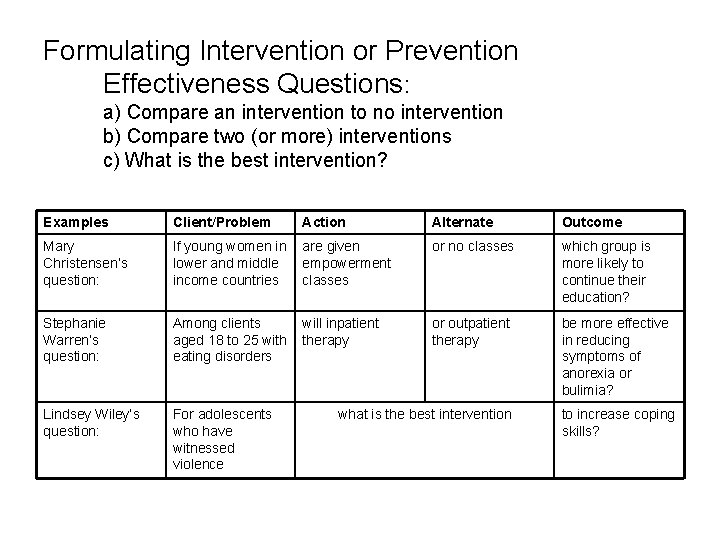 Formulating Intervention or Prevention Effectiveness Questions:
a) Compare an intervention to no intervention
b) Compare two (or more) interventions
c) What is the best intervention?

| Examples | Client/Problem | Action | Alternate | Outcome |
|---|---|---|---|---|
| Mary Christensen's question: | If young women in lower and middle income countries | are given empowerment classes | or no classes | which group is more likely to continue their education? |
| Stephanie Warren's question: | Among clients aged 18 to 25 with eating disorders | will inpatient therapy | or outpatient therapy | be more effective in reducing symptoms of anorexia or bulimia? |
| Lindsey Wiley's question: | For adolescents who have witnessed violence | what is the best intervention | | to increase coping skills? |